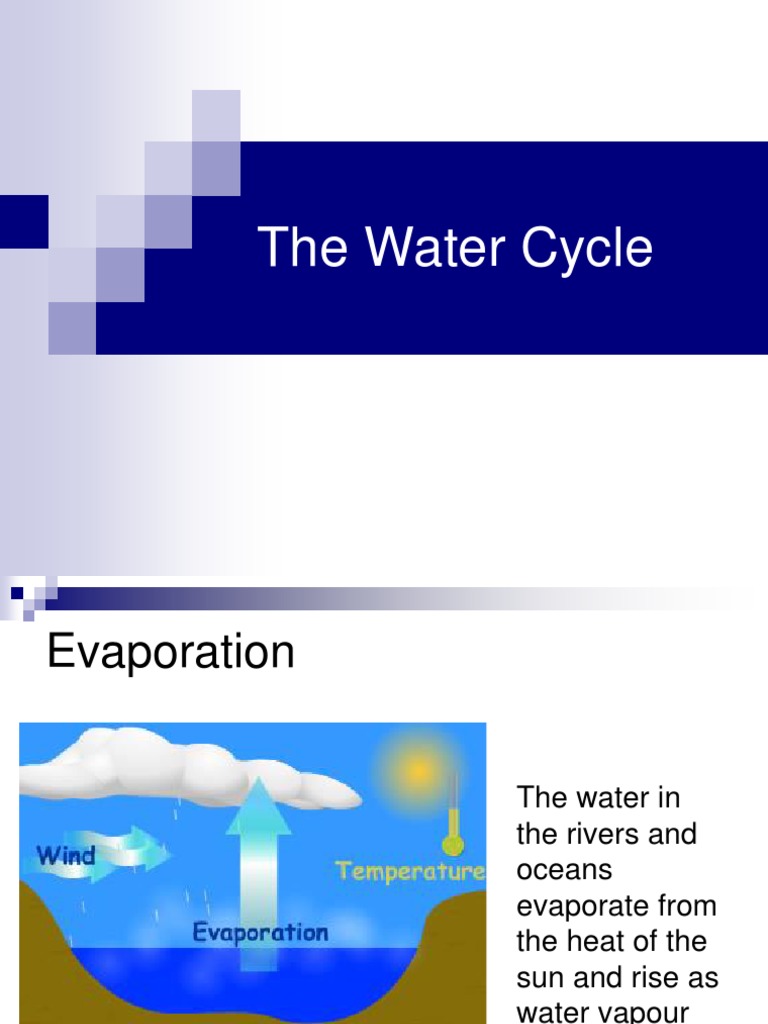 The Water Cycle

Evaporation

Wind

Temperature

Evaporation

The water in the rivers and oceans evaporate from the heat of the sun and rise as water vapour